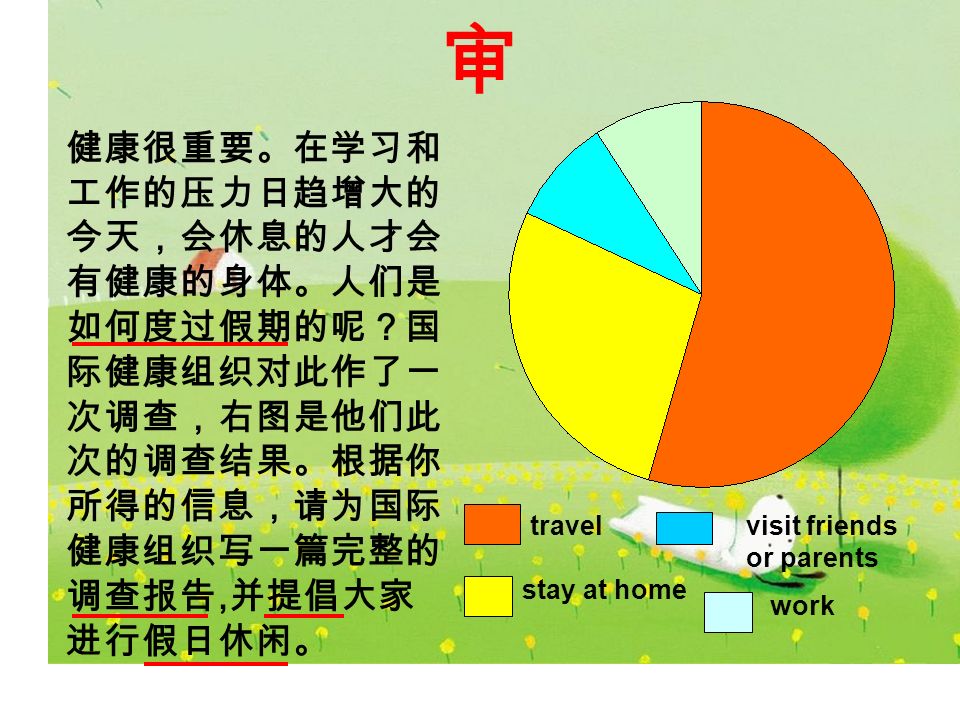 审

健康很重要。在学习和工作的压力日趋增大的今天，会休息的人才会有健康的身体。人们是如何度过假期的呢？国际健康组织对此作了一次调查，右图是他们此次的调查结果。根据你所得的信息，请为国际健康组织写一篇完整的调查报告,并提倡大家进行假日休闲。

travel
visit friends or parents
stay at home
work